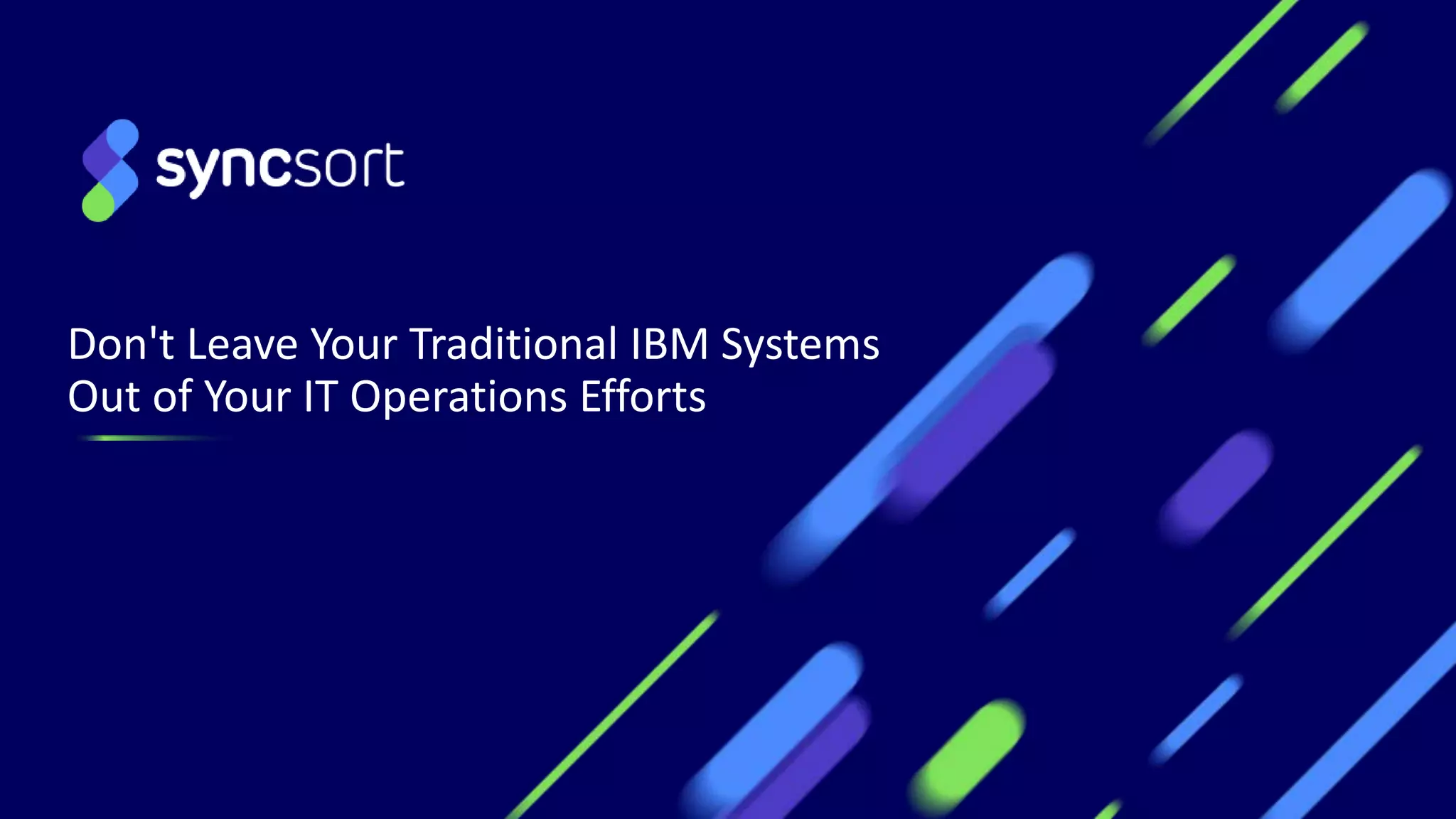 syncsort

Don't Leave Your Traditional IBM Systems Out of Your IT Operations Efforts